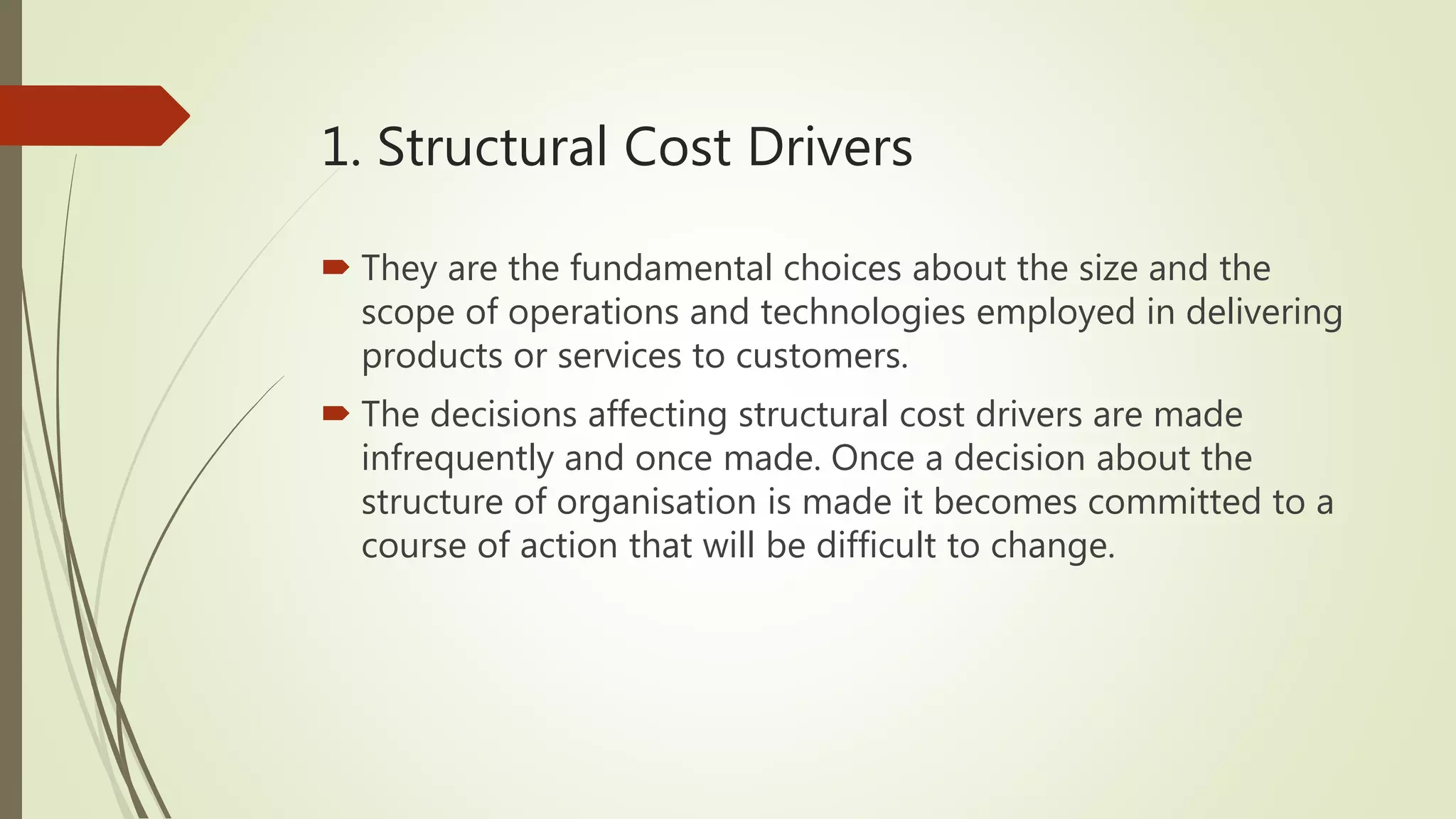 1. Structural Cost Drivers

They are the fundamental choices about the size and the scope of operations and technologies employed in delivering products or services to customers.

The decisions affecting structural cost drivers are made infrequently and once made. Once a decision about the structure of organisation is made it becomes committed to a course of action that will be difficult to change.